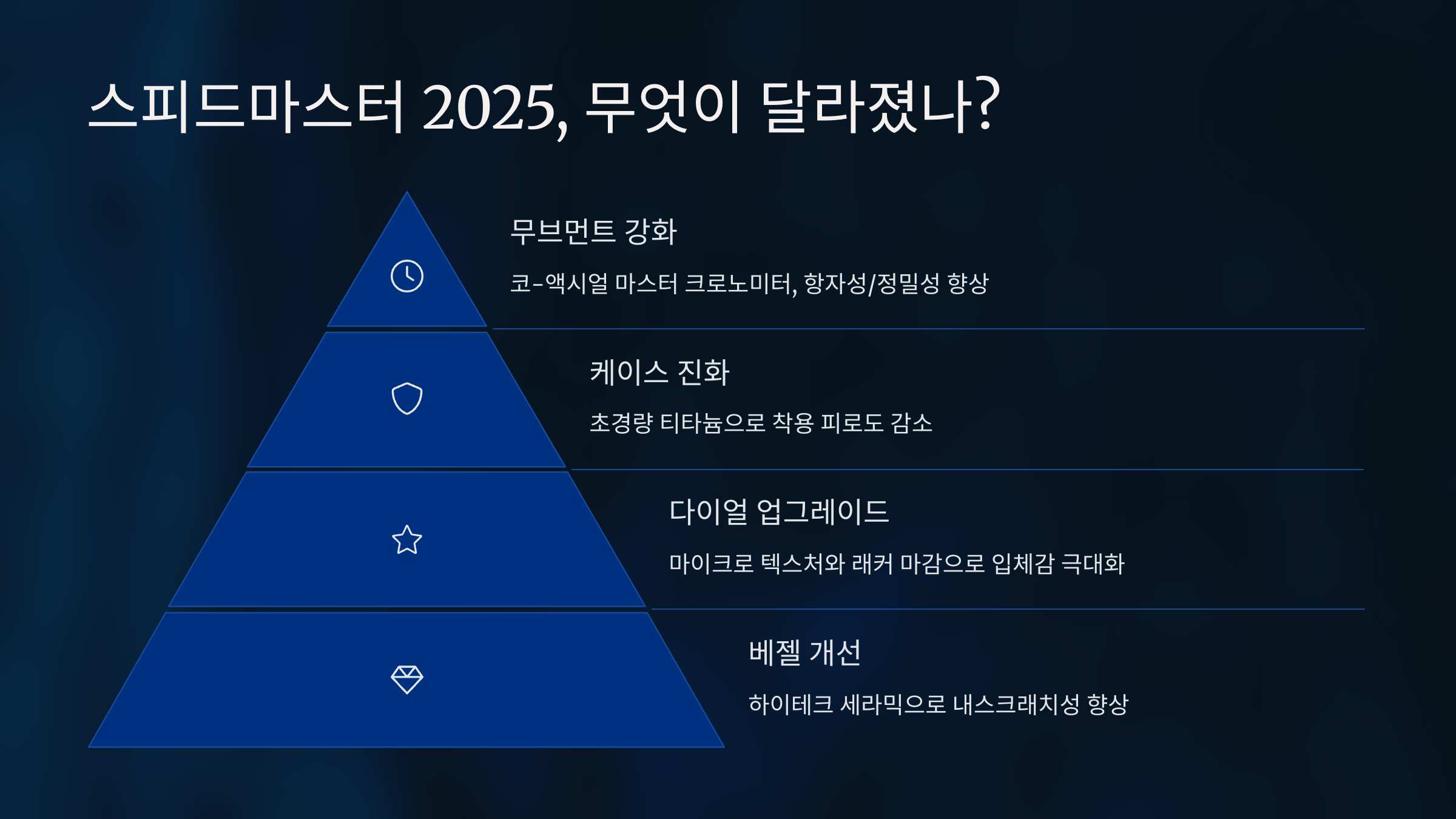 스피드마스터 2025, 무엇이 달라졌나?

무브먼트 강화

코-액시얼 마스터 크로노미터, 항자성/정밀성 향상

케이스 진화

초경량 티타늄으로 착용 피로도 감소

다이얼 업그레이드

마이크로 텍스처와 래커 마감으로 입체감 극대화

베젤 개선

하이테크 세라믹으로 내스크래치성 향상